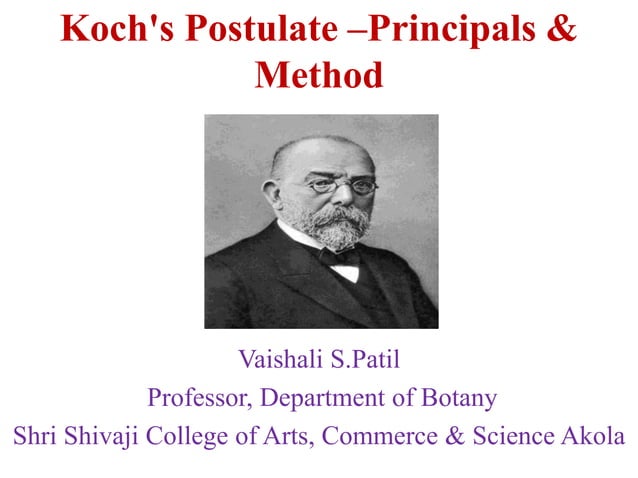 Koch's Postulate –Principals & Method

Vaishali S.Patil
Professor, Department of Botany
Shri Shivaji College of Arts, Commerce & Science Akola